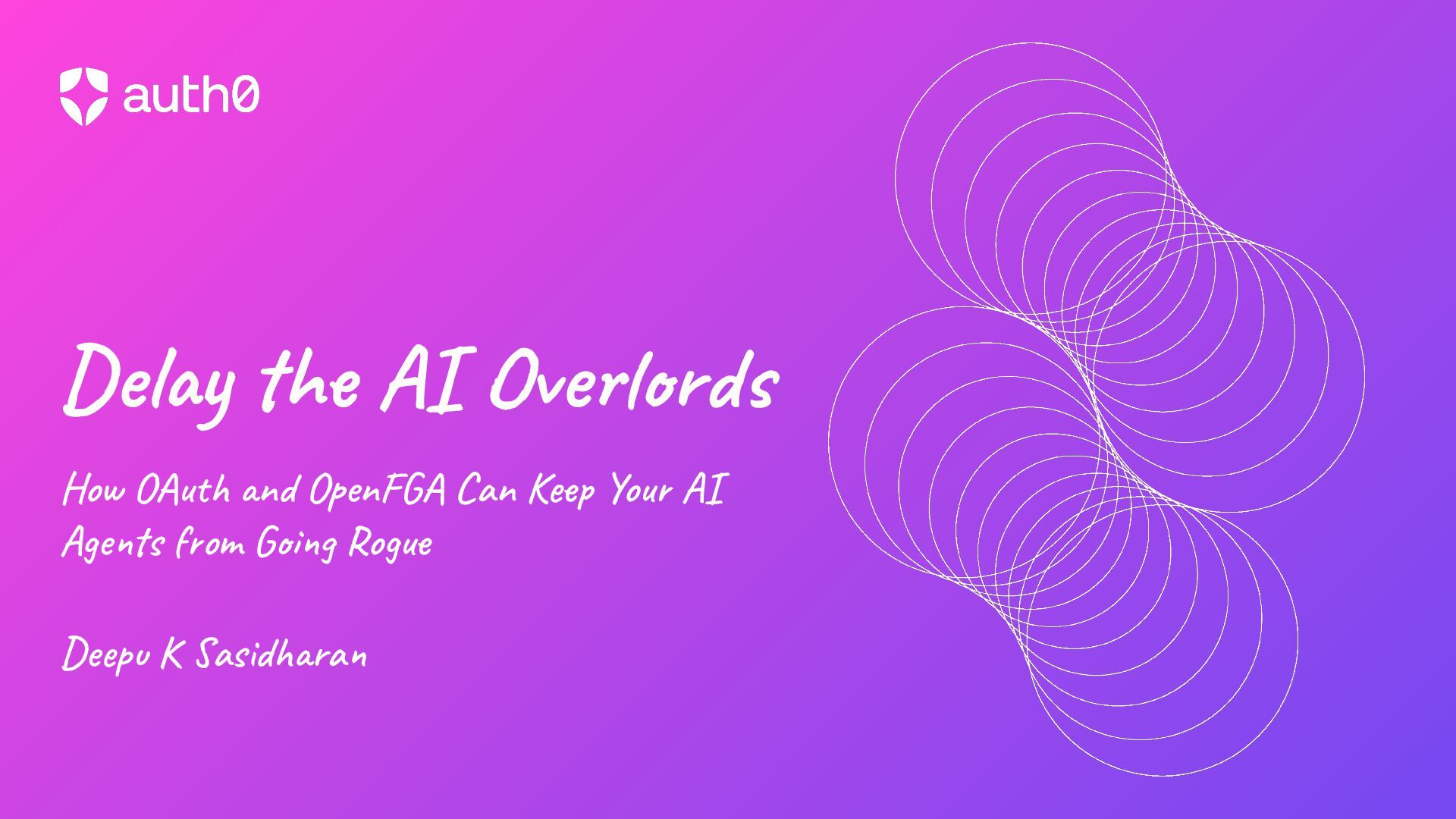 auth0

Delay the AI Overlords

How OAuth and OpenFGA Can Keep Your AI Agents from Going Rogue

Deepu K Sasidharan